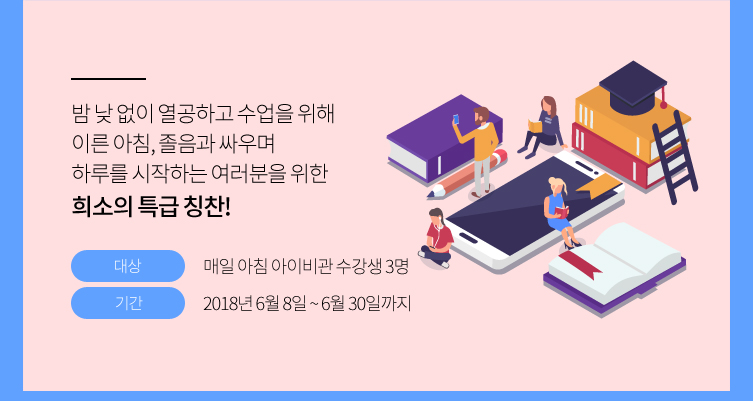 밤 낮 없이 열공하고 수업을 위해
이른 아침, 졸음과 싸우며
하루를 시작하는 여러분을 위한
희소의 특급 칭찬!

대상 매일 아침 아이비관 수강생 3명

기간 2018년 6월 8일 ~ 6월 30일까지